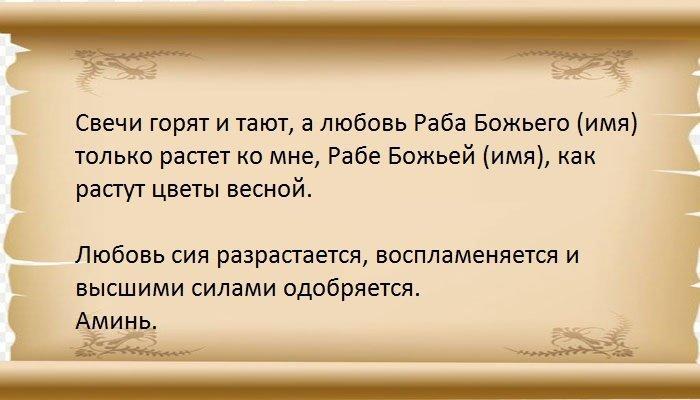 Свечи горят и тают, а любовь Раба Божьего (имя) только растет ко мне, Рабе Божьей (имя), как растут цветы весной.

Любовь сия разрастается, воспламеняется и высшими силами одобряется.
Аминь.